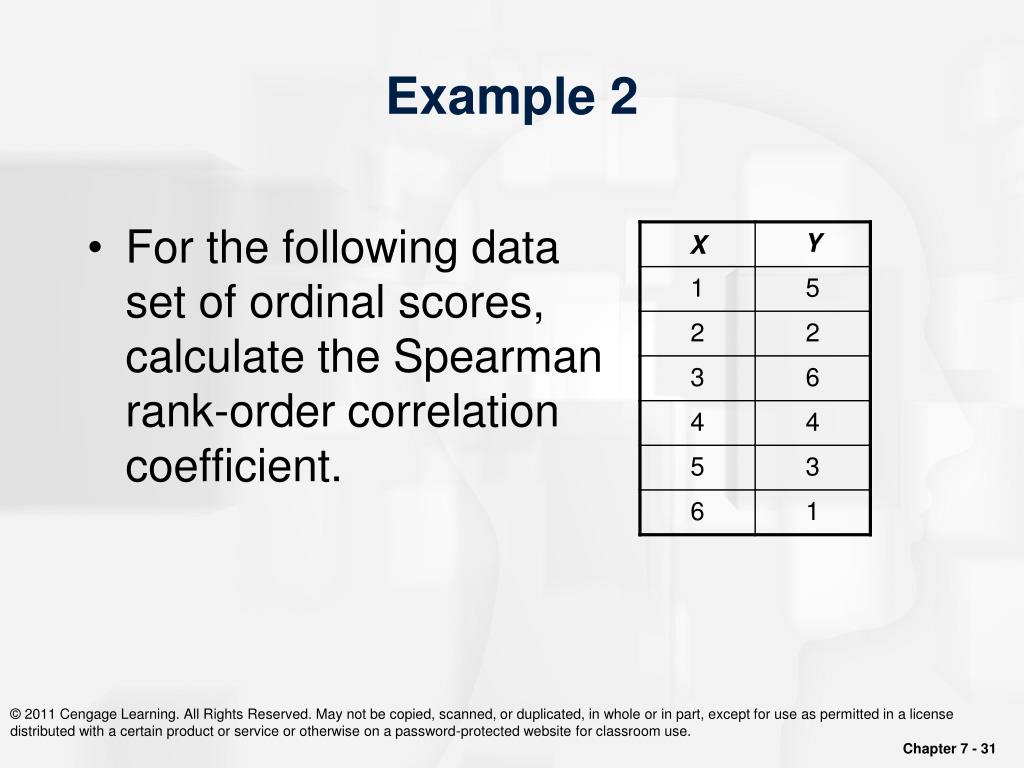 Example 2

• For the following data set of ordinal scores, calculate the Spearman rank-order correlation coefficient.

| X | Y |
|---|---|
| 1 | 5 |
| 2 | 2 |
| 3 | 6 |
| 4 | 4 |
| 5 | 3 |
| 6 | 1 |

© 2011 Cengage Learning. All Rights Reserved. May not be copied, scanned, or duplicated, in whole or in part, except for use as permitted in a license distributed with a certain product or service or otherwise on a password-protected website for classroom use.

Chapter 7 - 31